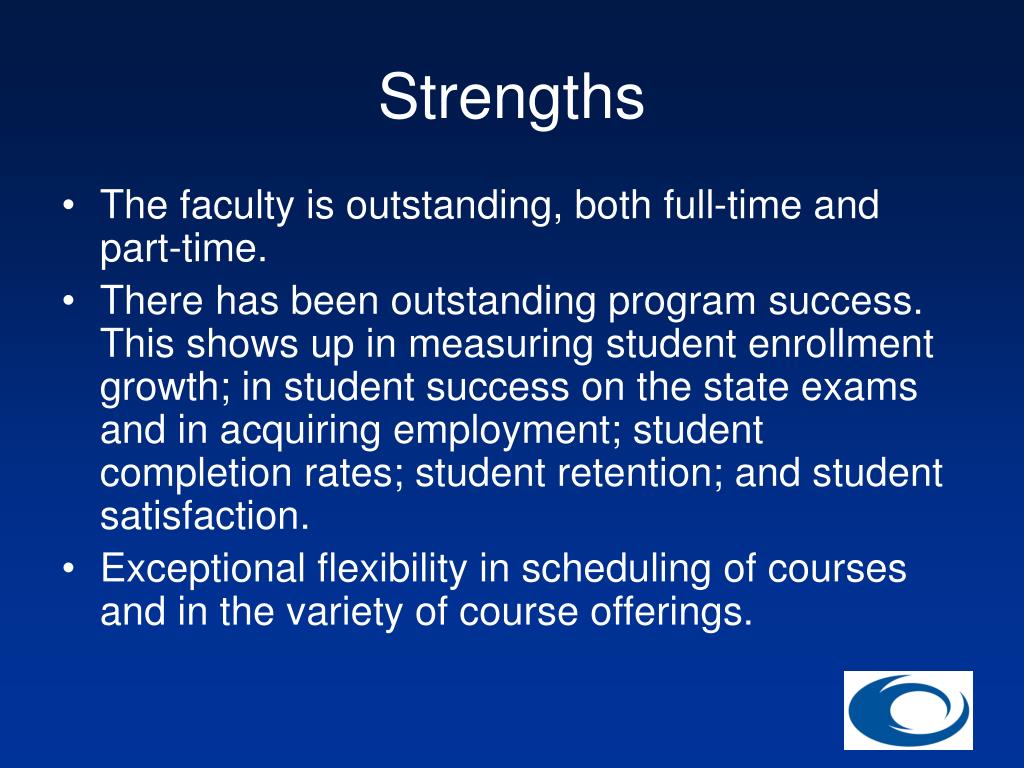 Strengths

• The faculty is outstanding, both full-time and part-time.
• There has been outstanding program success. This shows up in measuring student enrollment growth; in student success on the state exams and in acquiring employment; student completion rates; student retention; and student satisfaction.
• Exceptional flexibility in scheduling of courses and in the variety of course offerings.